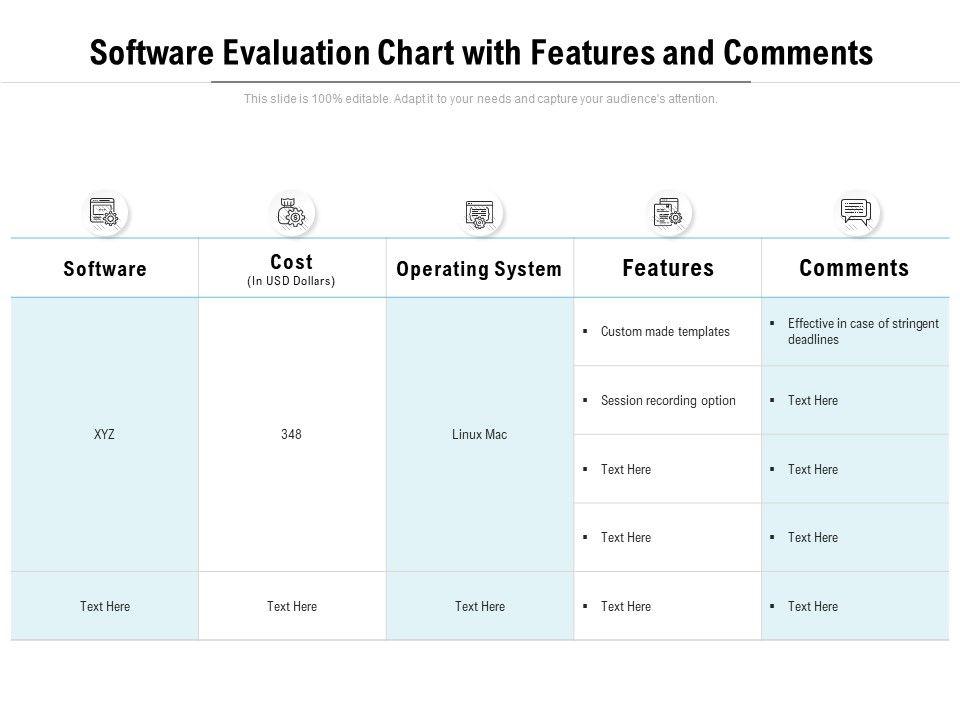 Software Evaluation Chart with Features and Comments

This slide is 100% editable. Adapt it to your needs and capture your audience's attention.

| Software | Cost (In USD Dollars) | Operating System | Features | Comments |
|---|---|---|---|---|
| XYZ | 348 | Linux Mac | ▪ Custom made templates | ▪ Effective in case of stringent deadlines |
| | | | ▪ Session recording option | ▪ Text Here |
| | | | ▪ Text Here | ▪ Text Here |
| | | | ▪ Text Here | ▪ Text Here |
| Text Here | Text Here | Text Here | ▪ Text Here | ▪ Text Here |